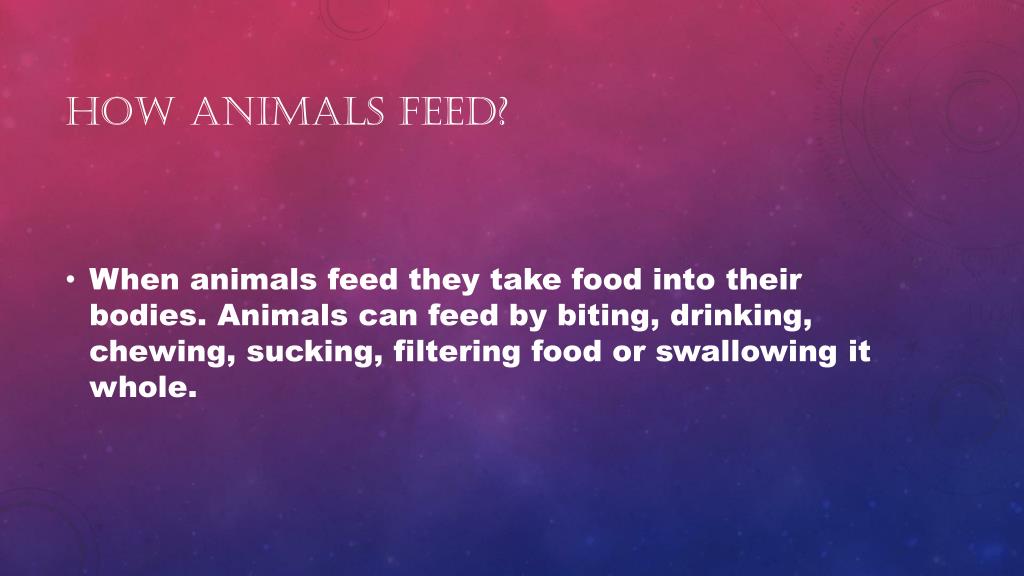 HOW ANIMALS FEED?

• When animals feed they take food into their bodies. Animals can feed by biting, drinking, chewing, sucking, filtering food or swallowing it whole.